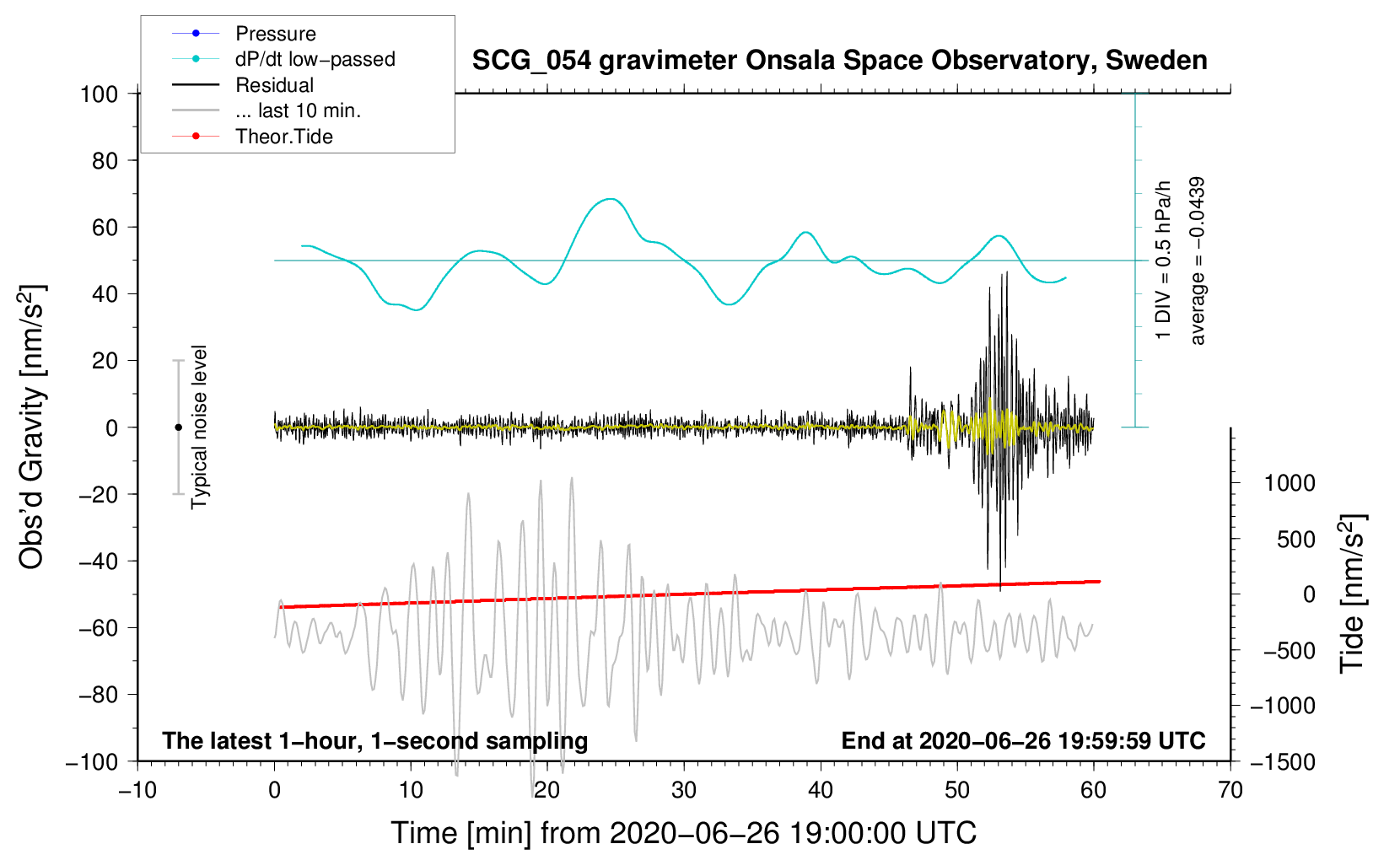 Pressure
dP/dt low−passed
Residual
... last 10 min.
Theor.Tide

SCG_054 gravimeter Onsala Space Observatory, Sweden

100
80
60
40
20
0
−20
−40
−60
−80
−100

Obs'd Gravity [nm/s$^2$]

Typical noise level

1 DIV = 0.5 hPa/h
average = −0.0439

1000
500
0
−500
−1000
−1500

Tide [nm/s$^2$]

The latest 1−hour, 1−second sampling
End at 2020−06−26 19:59:59 UTC

−10
0
10
20
30
40
50
60
70

Time [min] from 2020−06−26 19:00:00 UTC